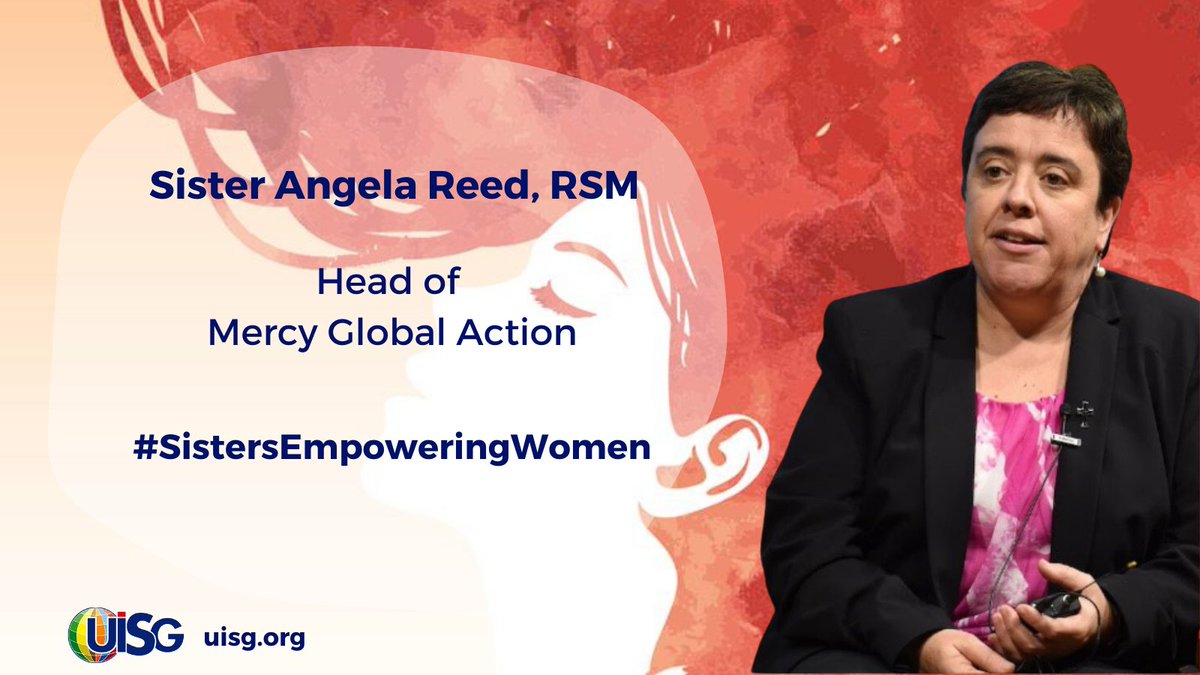 Sister Angela Reed, RSM

Head of
Mercy Global Action

#SistersEmpoweringWomen

UISG uisg.org